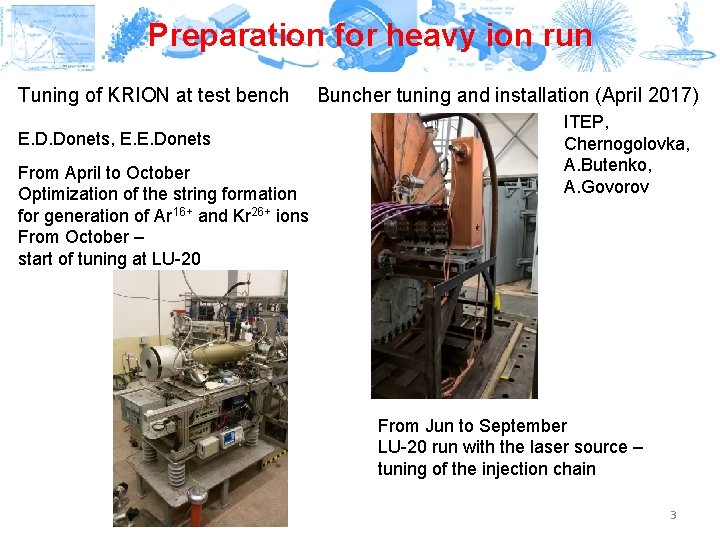 Preparation for heavy ion run

Tuning of KRION at test bench

E.D.Donets, E.E.Donets

From April to October
Optimization of the string formation for generation of $Ar^{16+}$ and $Kr^{26+}$ ions
From October –
start of tuning at LU-20

Buncher tuning and installation (April 2017)

ITEP,
Chernogolovka,
A.Butenko,
A.Govorov

From Jun to September
LU-20 run with the laser source –
tuning of the injection chain

3